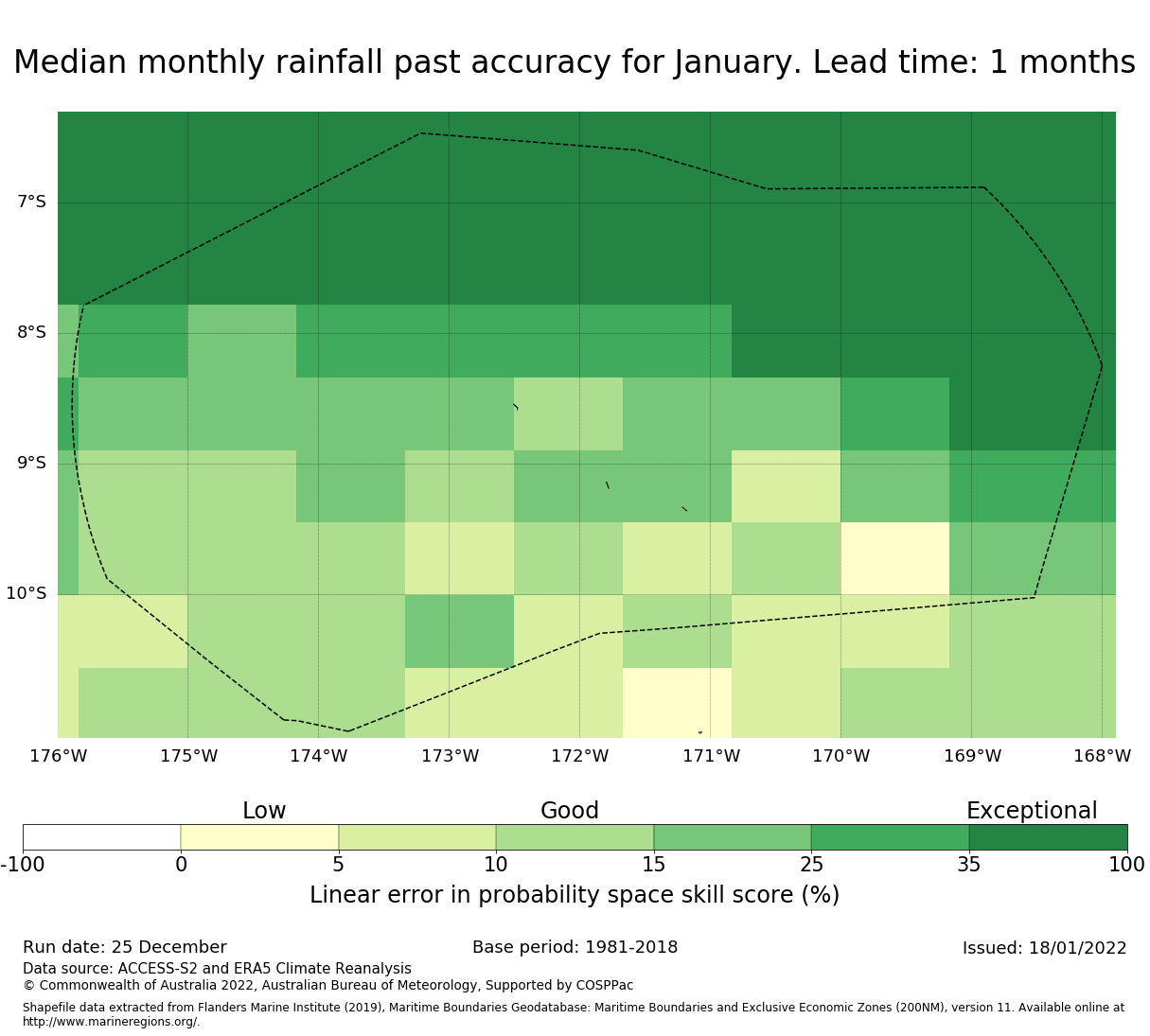 Median monthly rainfall past accuracy for January. Lead time: 1 months

7°S
8°S
9°S
10°S

176°W 175°W 174°W 173°W 172°W 171°W 170°W 169°W 168°W

Low Good Exceptional

-100 0 5 10 15 25 35 100

Linear error in probability space skill score (%)

Run date: 25 December
Base period: 1981-2018
Issued: 18/01/2022
Data source: ACCESS-S2 and ERA5 Climate Reanalysis
© Commonwealth of Australia 2022, Australian Bureau of Meteorology, Supported by COSPPac

Shapefile data extracted from Flanders Marine Institute (2019), Maritime Boundaries Geodatabase: Maritime Boundaries and Exclusive Economic Zones (200NM), version 11. Available online at http://www.marineregions.org/.